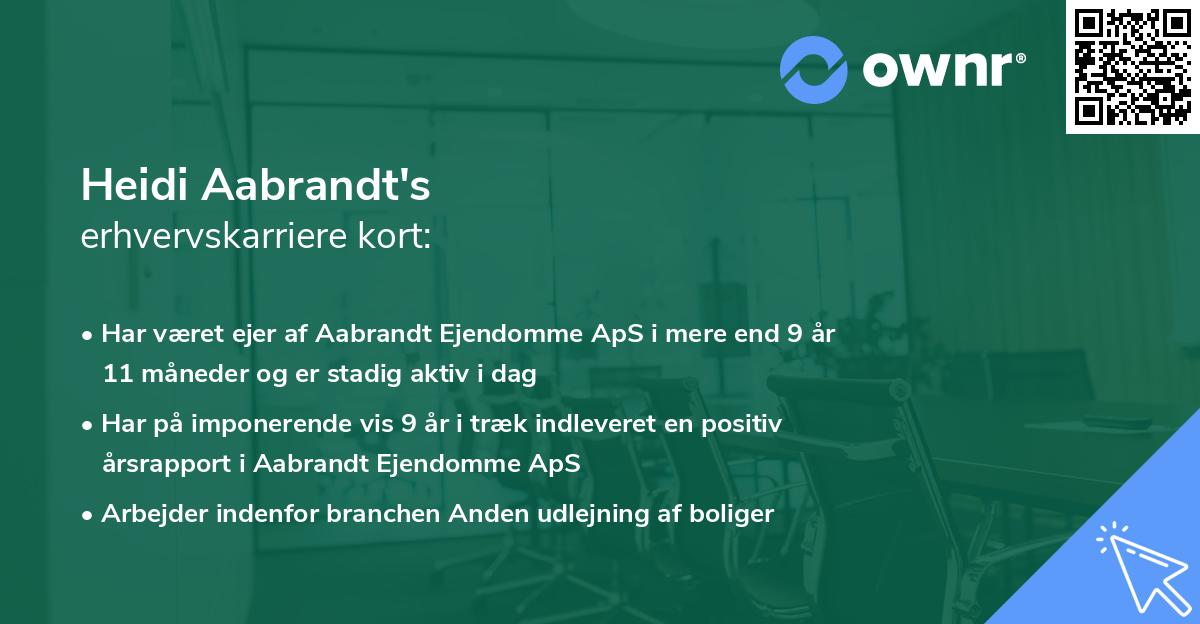 ownr®

Heidi Aabrandt's
erhvervskarriere kort:

• Har været ejer af Aabrandt Ejendomme ApS i mere end 9 år 11 måneder og er stadig aktiv i dag

• Har på imponerende vis 9 år i træk indleveret en positiv årsrapport i Aabrandt Ejendomme ApS

• Arbejder indenfor branchen Anden udlejning af boliger